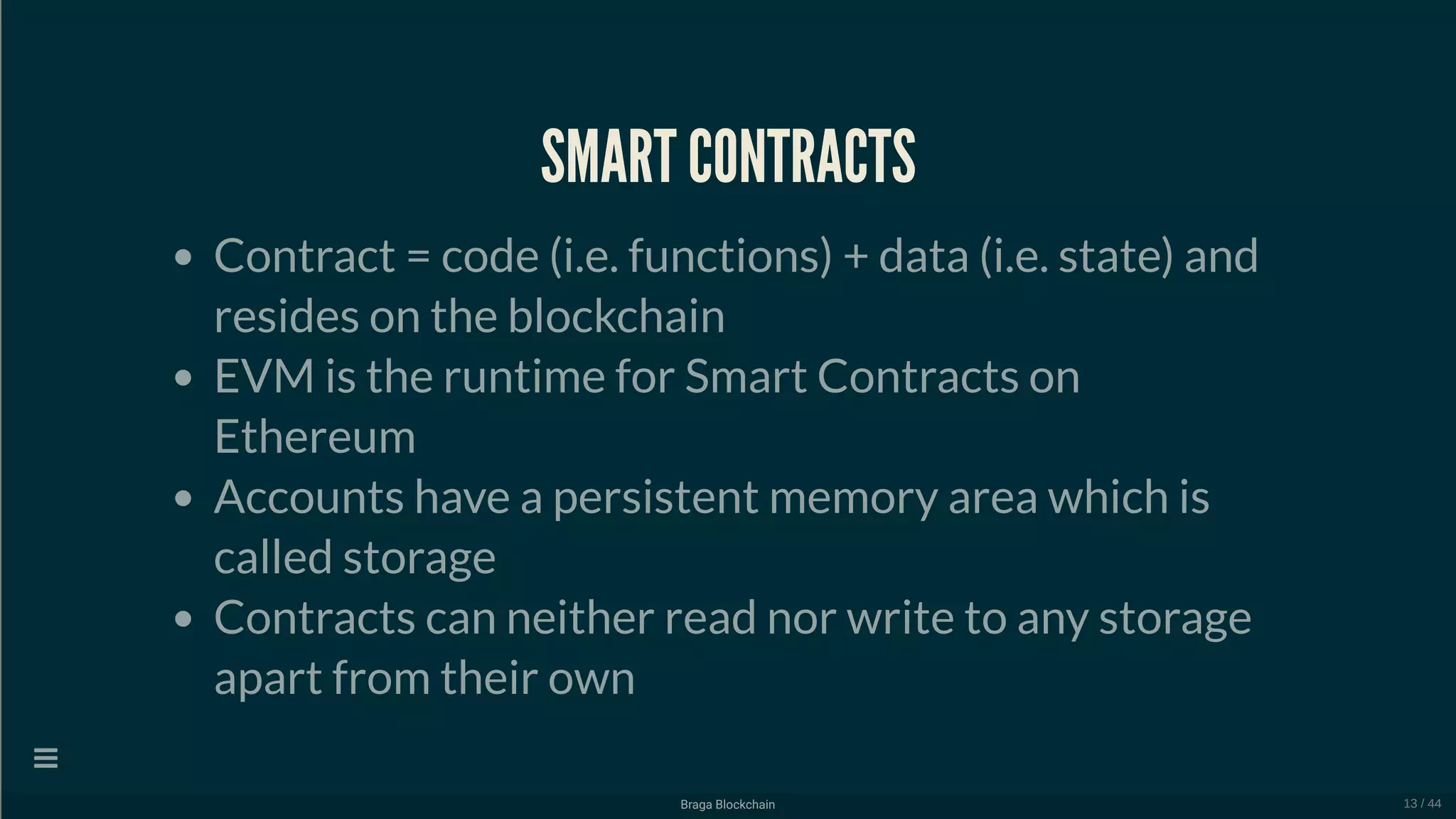 SMART CONTRACTS

- Contract = code (i.e. functions) + data (i.e. state) and resides on the blockchain
- EVM is the runtime for Smart Contracts on Ethereum
- Accounts have a persistent memory area which is called storage
- Contracts can neither read nor write to any storage apart from their own

Braga Blockchain

13 / 44